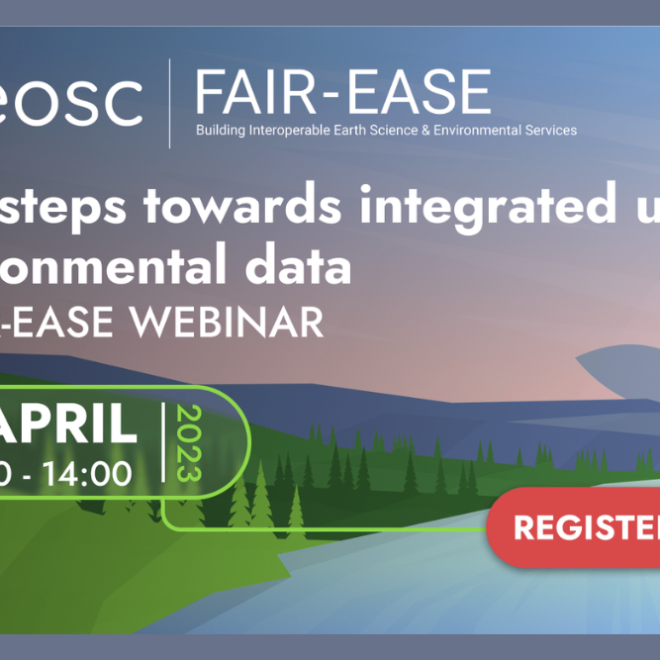 eosc

FAIR-EASE
Building Interoperable Earth Science & Environmental Services

steps towards integrated u
onmental data
-EASE WEBINAR

APRIL
0 - 14:00
2023

REGISTE